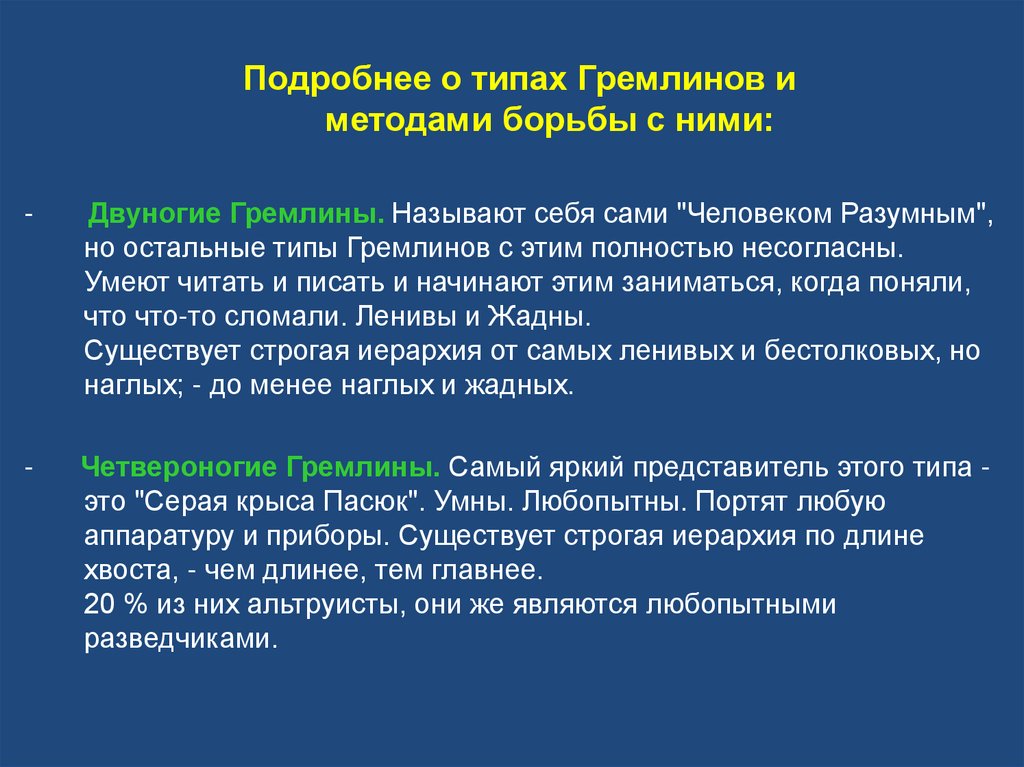 Подробнее о типах Гремлинов и методами борьбы с ними:

- Двуногие Гремлины. Называют себя сами "Человеком Разумным", но остальные типы Гремлинов с этим полностью несогласны. Умеют читать и писать и начинают этим заниматься, когда поняли, что что-то сломали. Ленивы и Жадны.
Существует строгая иерархия от самых ленивых и бестолковых, но наглых; - до менее наглых и жадных.

- Четвероногие Гремлины. Самый яркий представитель этого типа - это "Серая крыса Пасюк". Умны. Любопытны. Портят любую аппаратуру и приборы. Существует строгая иерархия по длине хвоста, - чем длинее, тем главнее.
20 % из них альтруисты, они же являются любопытными разведчиками.